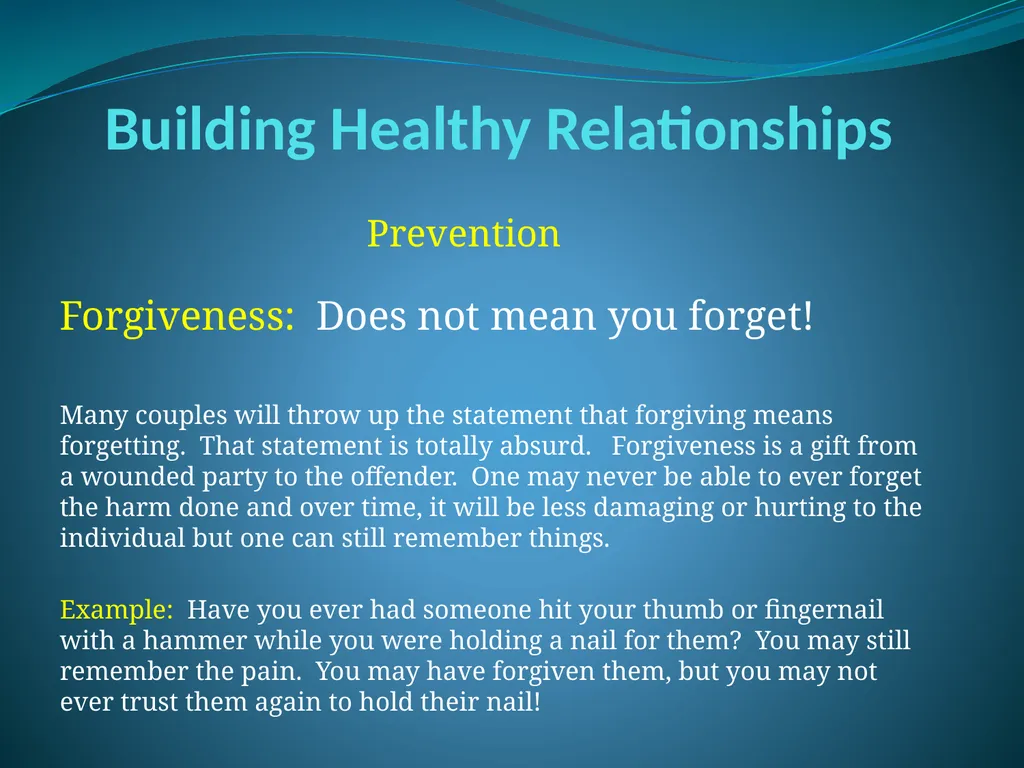 Building Healthy Relationships

Prevention

Forgiveness: Does not mean you forget!

Many couples will throw up the statement that forgiving means forgetting. That statement is totally absurd. Forgiveness is a gift from a wounded party to the offender. One may never be able to ever forget the harm done and over time, it will be less damaging or hurting to the individual but one can still remember things.

Example: Have you ever had someone hit your thumb or fingernail with a hammer while you were holding a nail for them? You may still remember the pain. You may have forgiven them, but you may not ever trust them again to hold their nail!